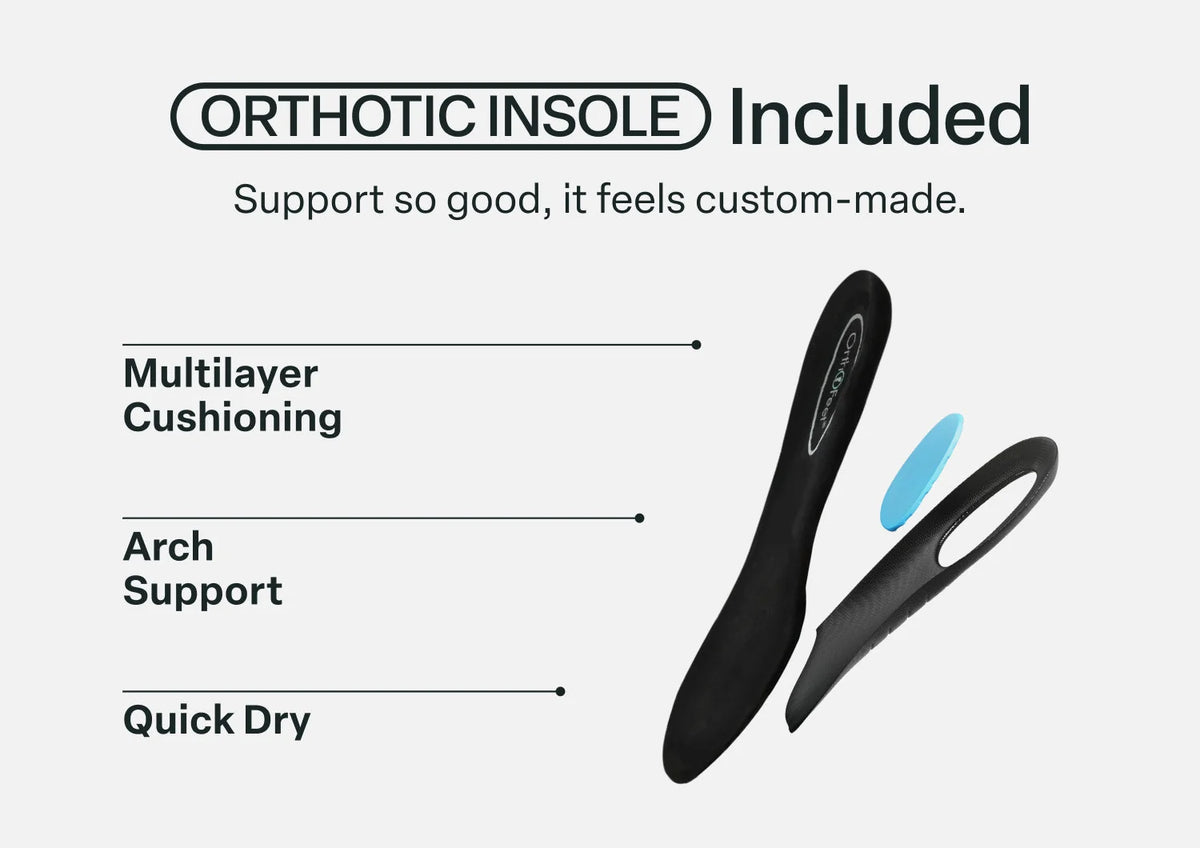 ORTHOTIC INSOLE Included

Support so good, it feels custom-made.

Multilayer Cushioning

Arch Support

Quick Dry

OrthoFeet